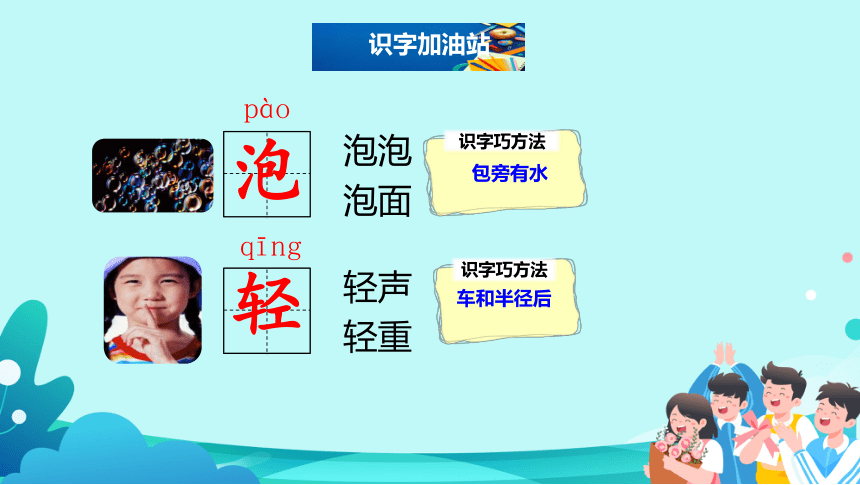 识字加油站

pào
泡
泡泡
泡面

识字巧方法
包旁有水

qīng
轻
轻声
轻重

识字巧方法
车和半径后